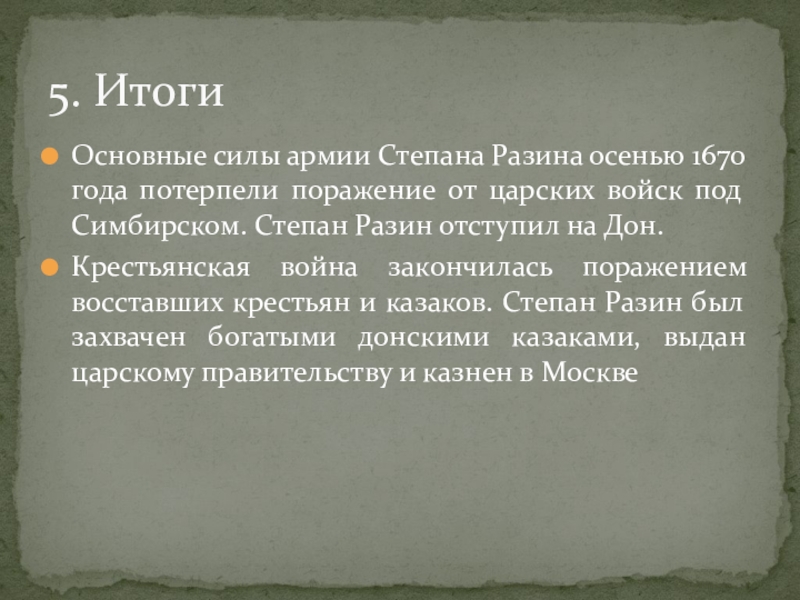 5. Итоги

Основные силы армии Степана Разина осенью 1670 года потерпели поражение от царских войск под Симбирском. Степан Разин отступил на Дон.

Крестьянская война закончилась поражением восставших крестьян и казаков. Степан Разин был захвачен богатыми донскими казаками, выдан царскому правительству и казнен в Москве